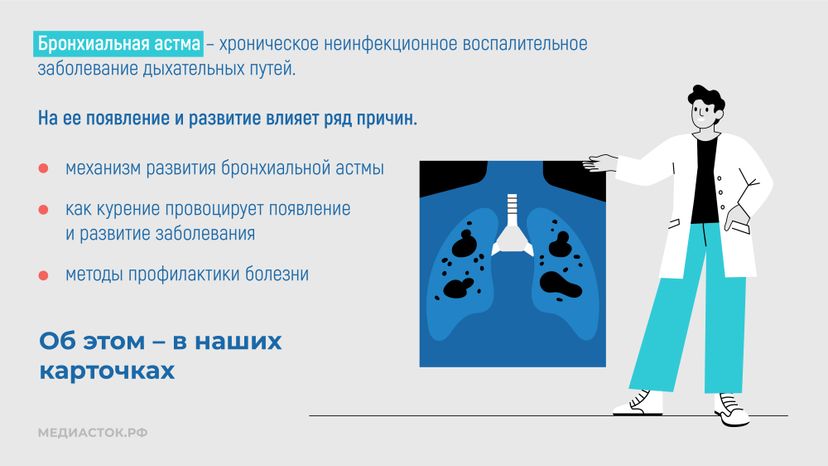 Бронхиальная астма – хроническое неинфекционное воспалительное заболевание дыхательных путей.

На ее появление и развитие влияет ряд причин.

механизм развития бронхиальной астмы

как курение провоцирует появление и развитие заболевания

методы профилактики болезни

Об этом – в наших карточках

МЕДИАСТОК.РФ